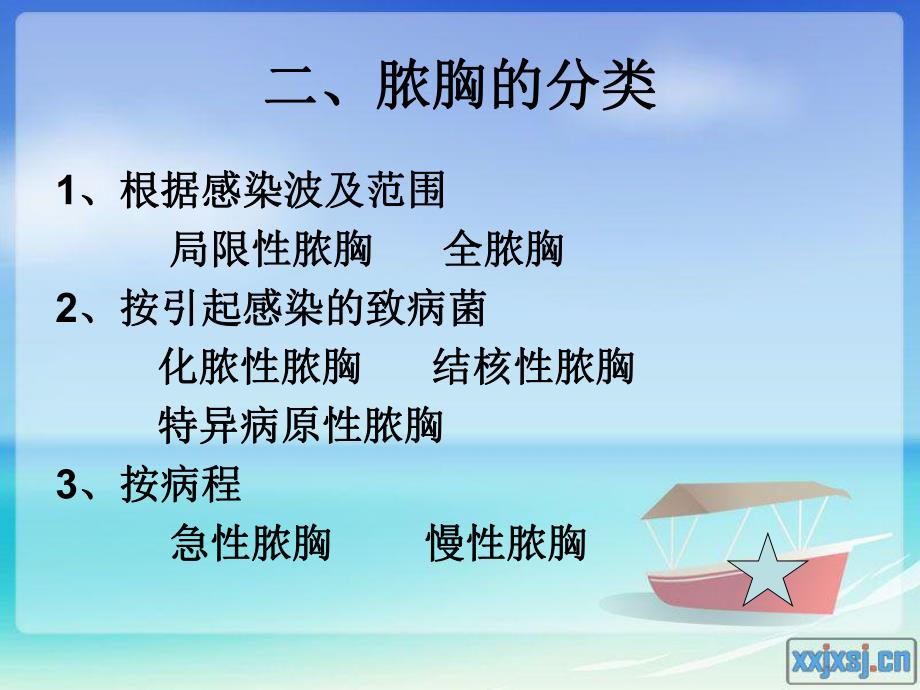 二、脓胸的分类

1、根据感染波及范围
局限性脓胸　　全脓胸

2、按引起感染的致病菌
化脓性脓胸　　结核性脓胸
特异病原性脓胸

3、按病程
急性脓胸　　慢性脓胸

xxjxsj.cn